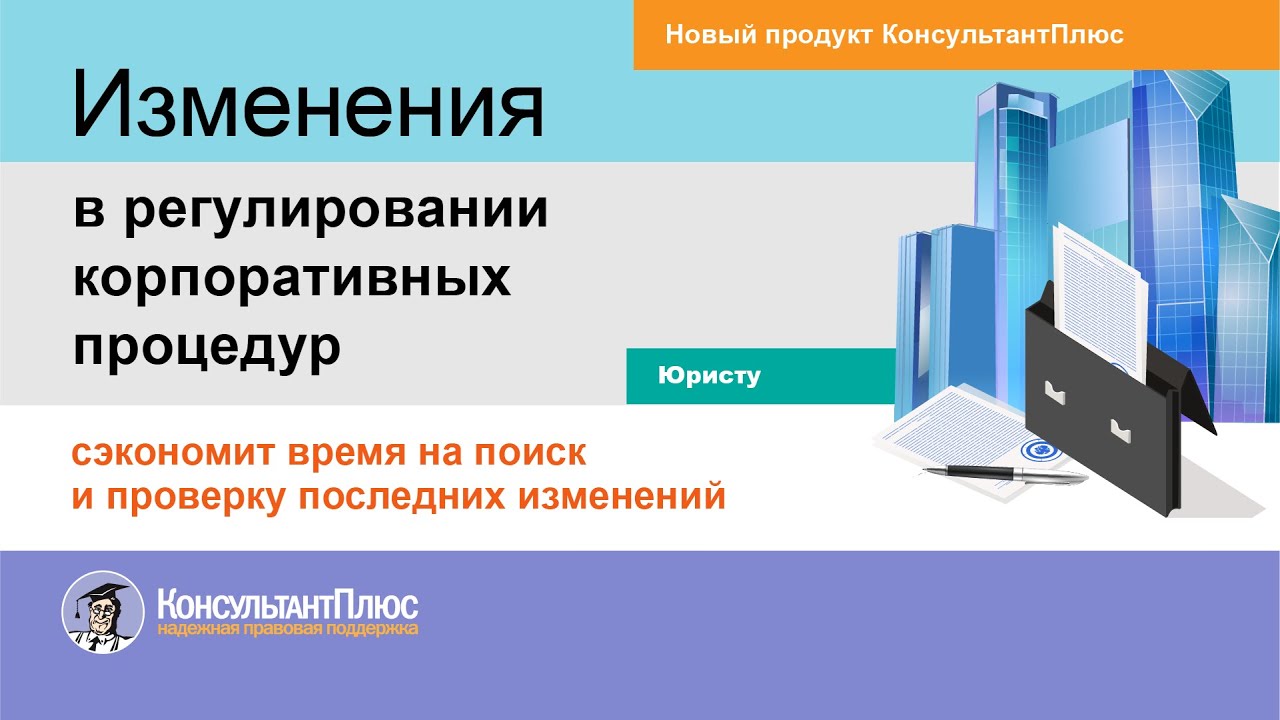 Новый продукт КонсультантПлюс

Изменения

в регулировании корпоративных процедур

Юристу

сэкономит время на поиск и проверку последних изменений

КонсультантПлюс
надежная правовая поддержка